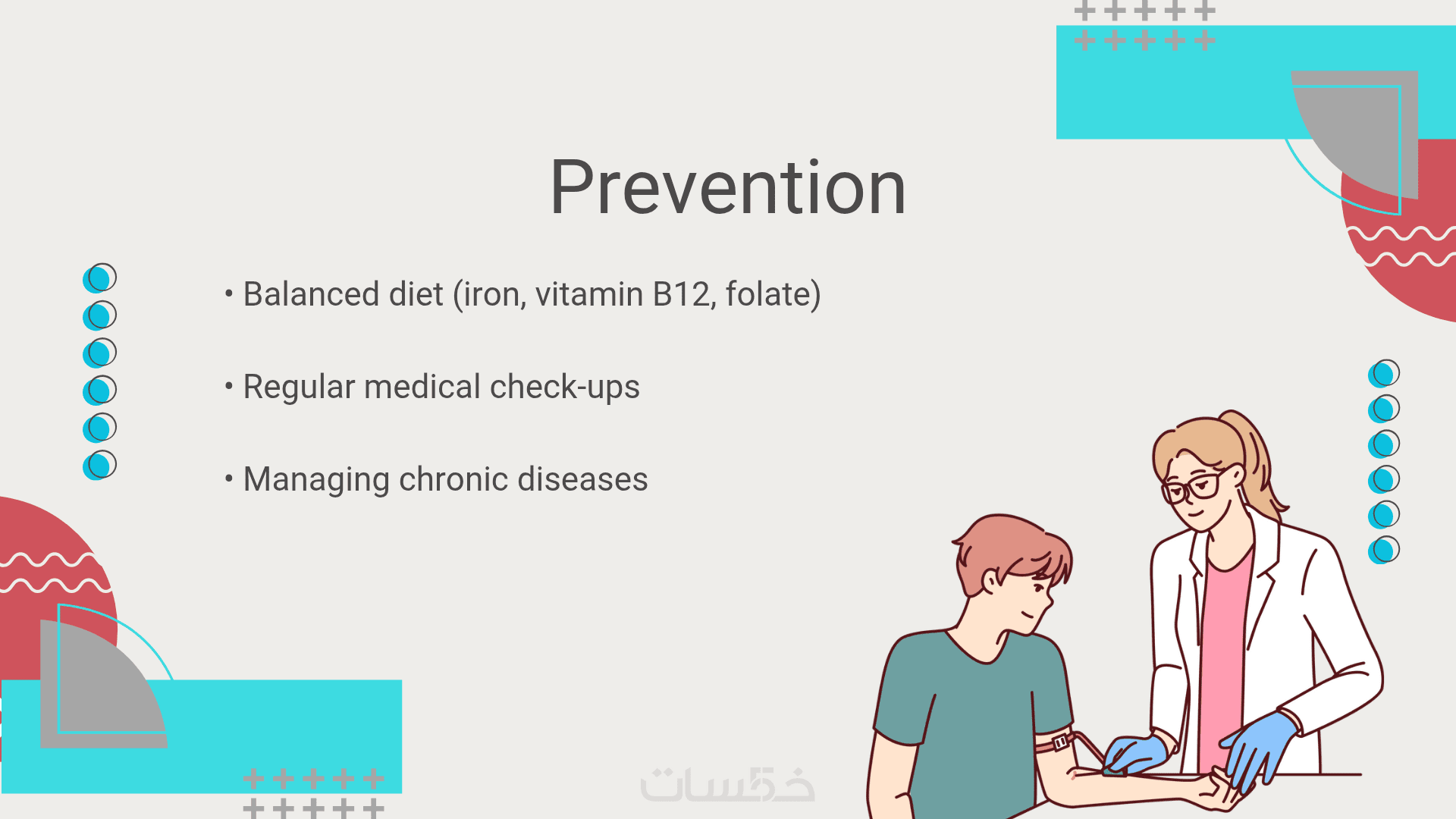 Prevention

• Balanced diet (iron, vitamin B12, folate)

• Regular medical check-ups

• Managing chronic diseases

خمسات